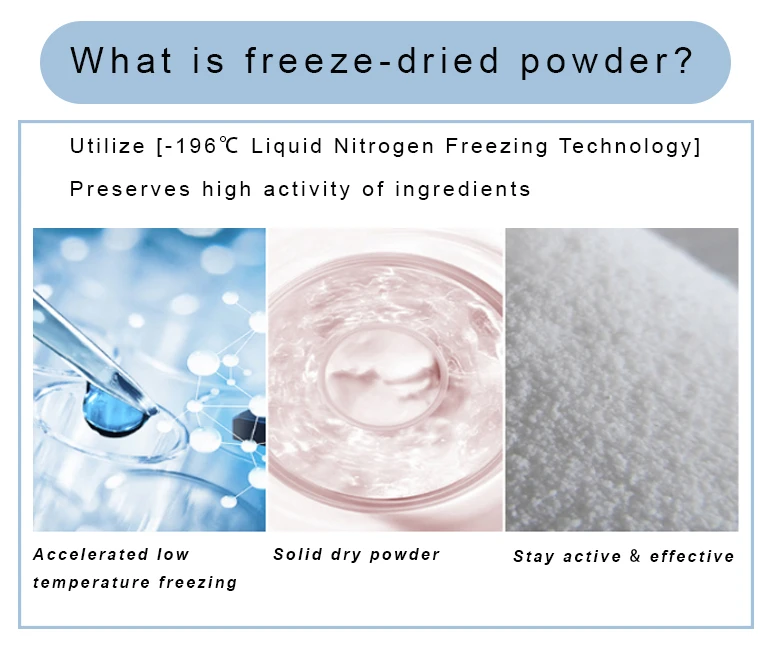 What is freeze-dried powder?

Utilize [-196℃ Liquid Nitrogen Freezing Technology]

Preserves high activity of ingredients

Accelerated low temperature freezing

Solid dry powder

Stay active & effective